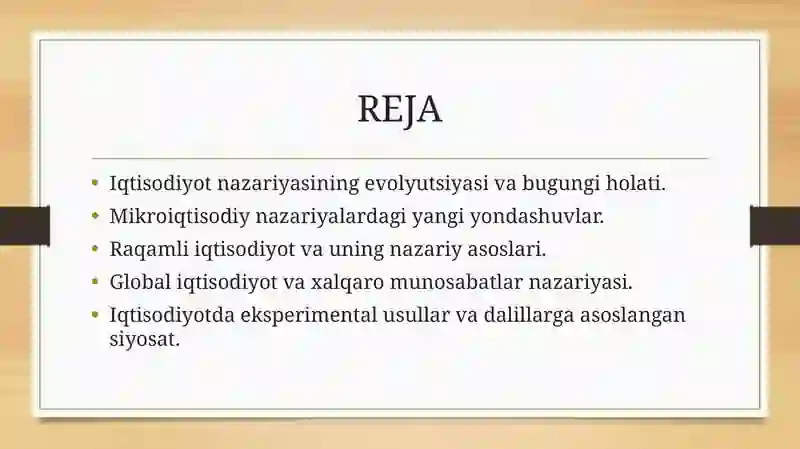 REJA

• Iqtisodiyot nazariyasining evolyutsiyasi va bugungi holati.
• Mikroiqtisodiy nazariyalardagi yangi yondashuvlar.
• Raqamli iqtisodiyot va uning nazariy asoslari.
• Global iqtisodiyot va xalqaro munosabatlar nazariyasi.
• Iqtisodiyotda eksperimental usullar va dalillarga asoslangan siyosat.